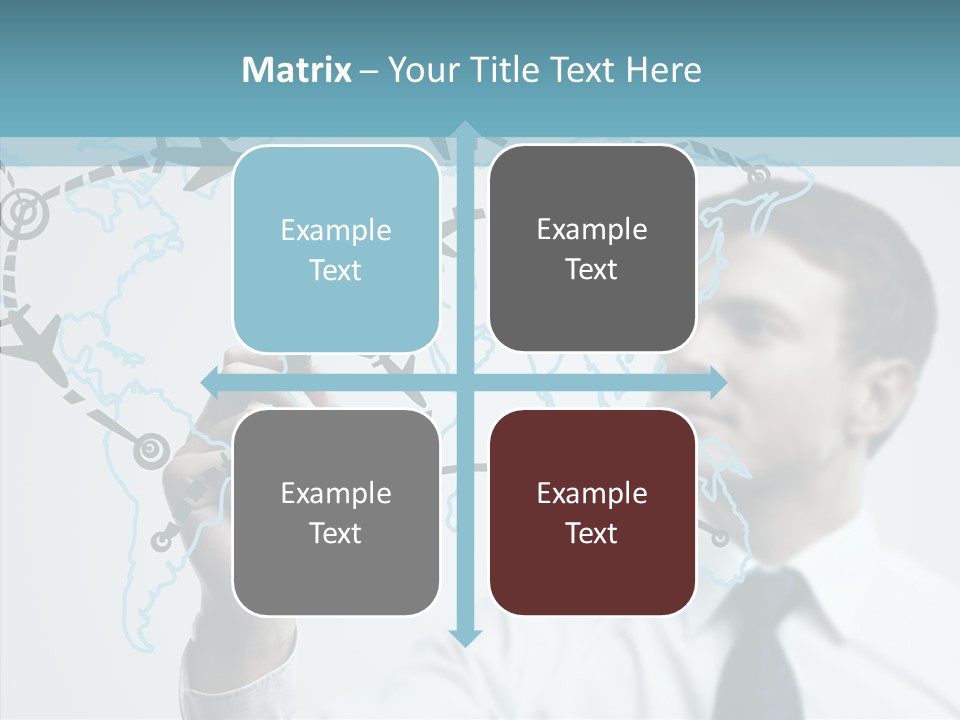 Matrix – Your Title Text Here

Example Text

Example Text

Example Text

Example Text